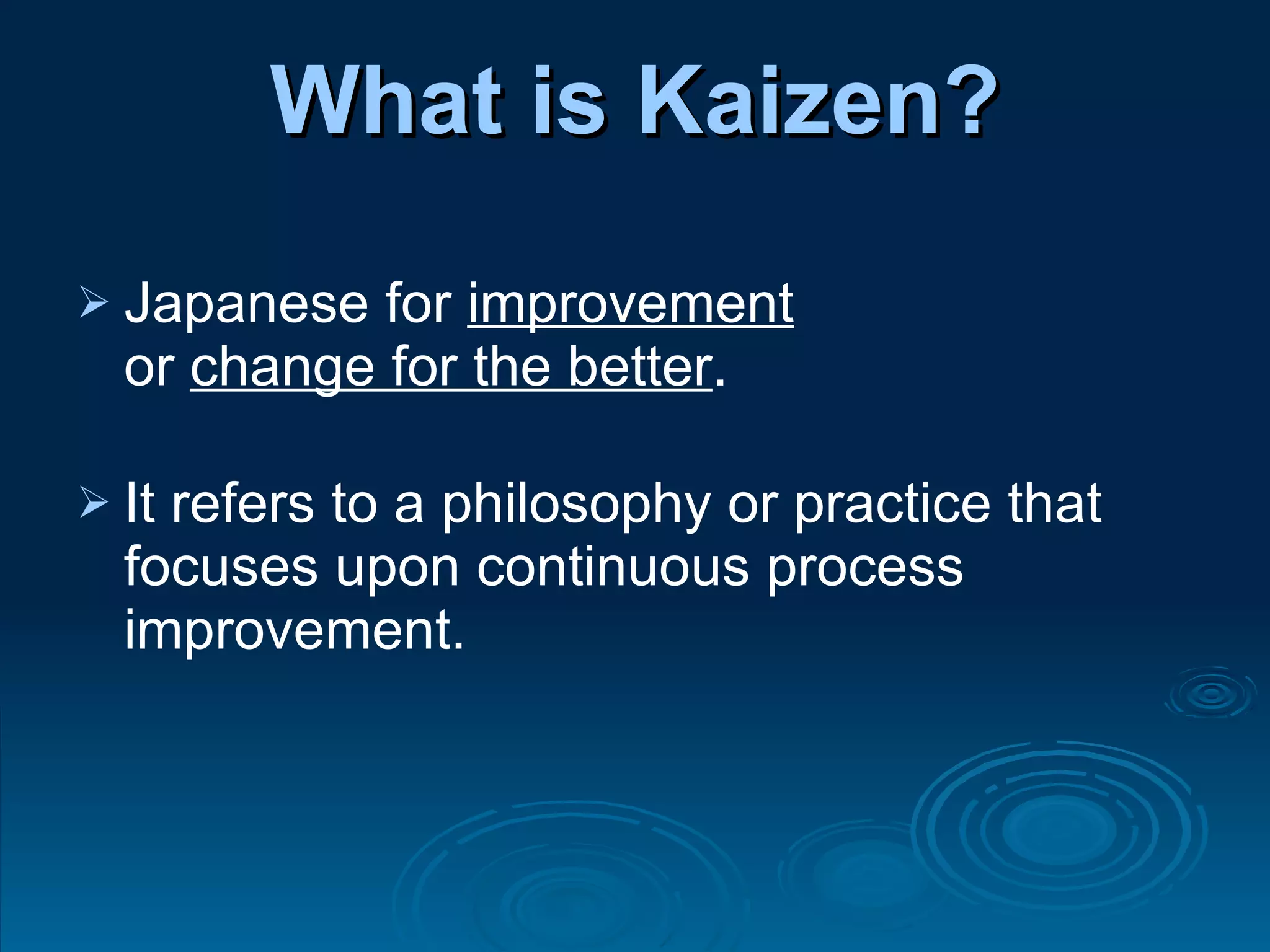 What is Kaizen?

➢ Japanese for improvement or change for the better.

➢ It refers to a philosophy or practice that focuses upon continuous process improvement.